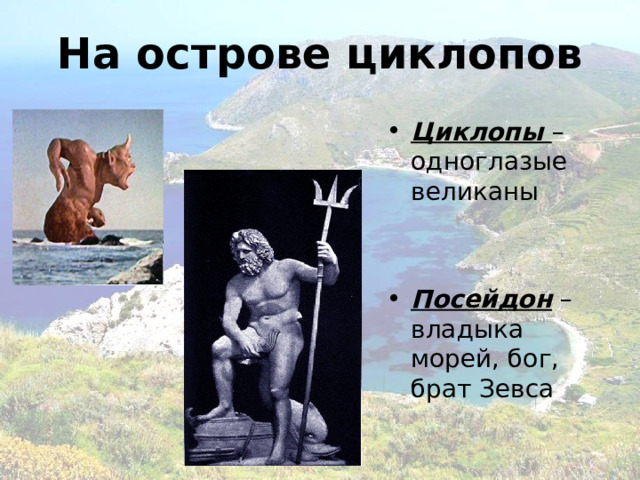 На острове циклопов

• Циклопы – одноглазые великаны

• Посейдон – владыка морей, бог, брат Зевса